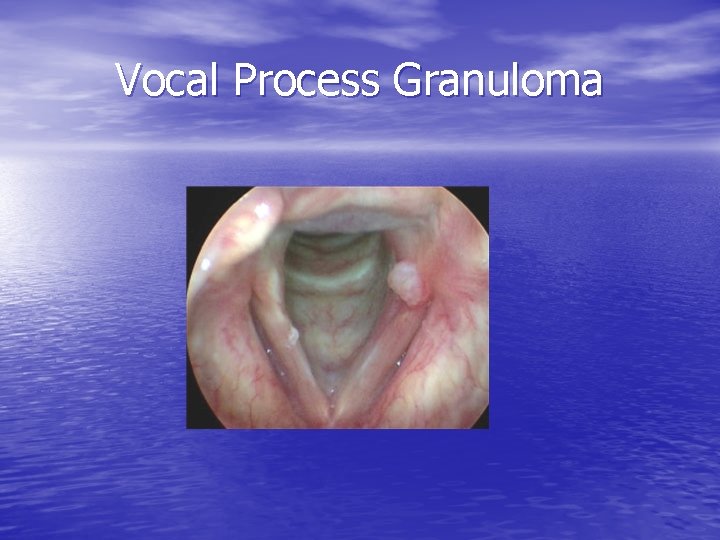 Vocal Process Granuloma